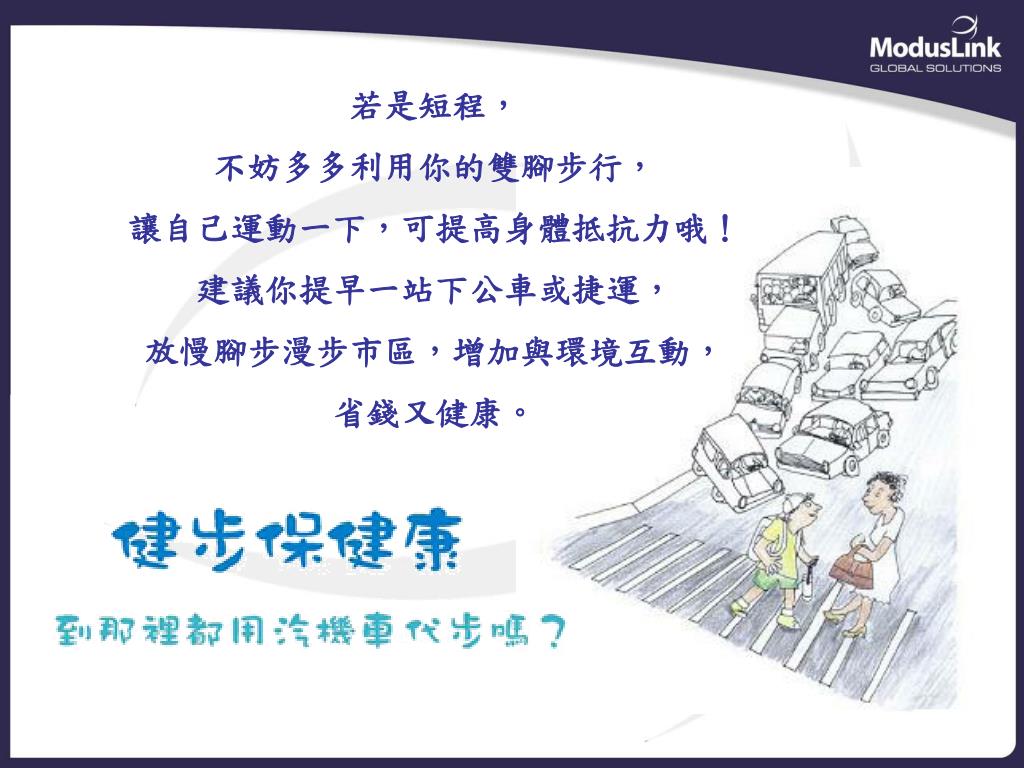 ModusLink
GLOBAL SOLUTIONS

若是短程，
不妨多多利用你的雙腳步行，
讓自己運動一下，可提高身體抵抗力哦！
建議你提早一站下公車或捷運，
放慢腳步漫步市區，增加與環境互動，
省錢又健康。

健步保健康

到那裡都用汽機車代步嗎？